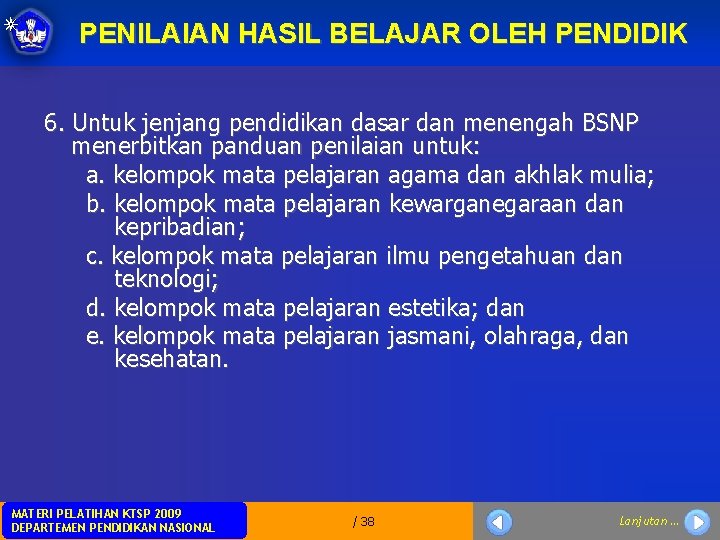 PENILAIAN HASIL BELAJAR OLEH PENDIDIK

6. Untuk jenjang pendidikan dasar dan menengah BSNP menerbitkan panduan penilaian untuk:
a. kelompok mata pelajaran agama dan akhlak mulia;
b. kelompok mata pelajaran kewarganegaraan dan kepribadian;
c. kelompok mata pelajaran ilmu pengetahuan dan teknologi;
d. kelompok mata pelajaran estetika; dan
e. kelompok mata pelajaran jasmani, olahraga, dan kesehatan.

MATERI PELATIHAN KTSP 2009
DEPARTEMEN PENDIDIKAN NASIONAL

/ 38

Lanjutan ...